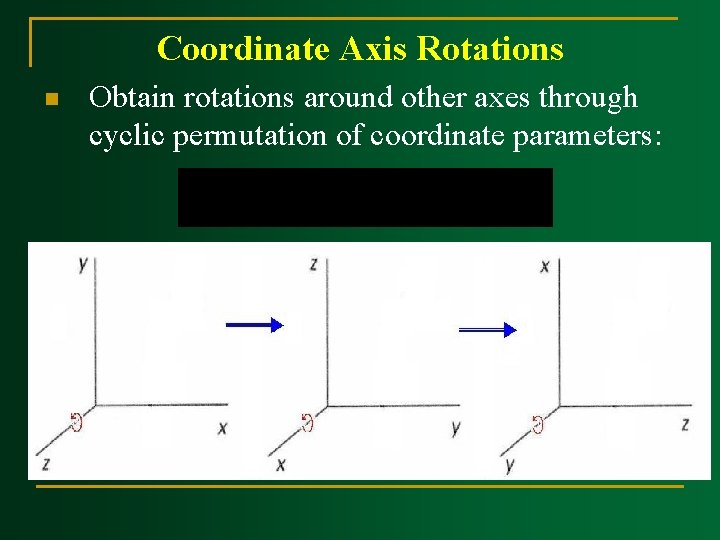 Coordinate Axis Rotations

Obtain rotations around other axes through cyclic permutation of coordinate parameters:

y
x
z

z
y
x

x
z
y